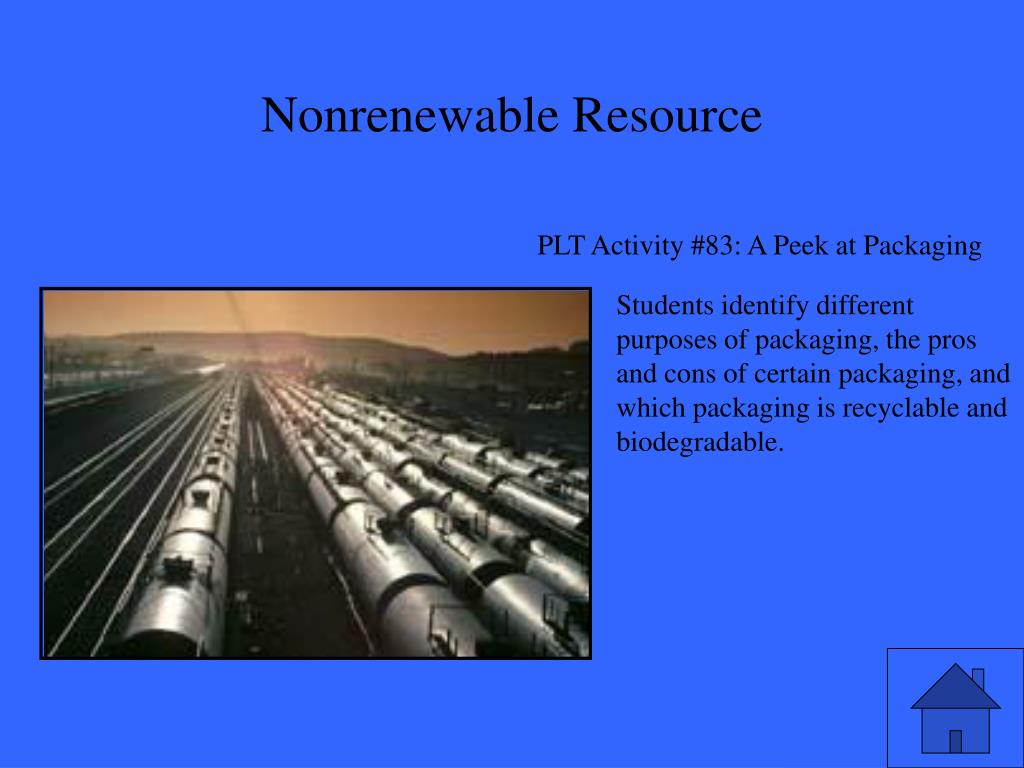 Nonrenewable Resource

PLT Activity #83: A Peek at Packaging

Students identify different purposes of packaging, the pros and cons of certain packaging, and which packaging is recyclable and biodegradable.